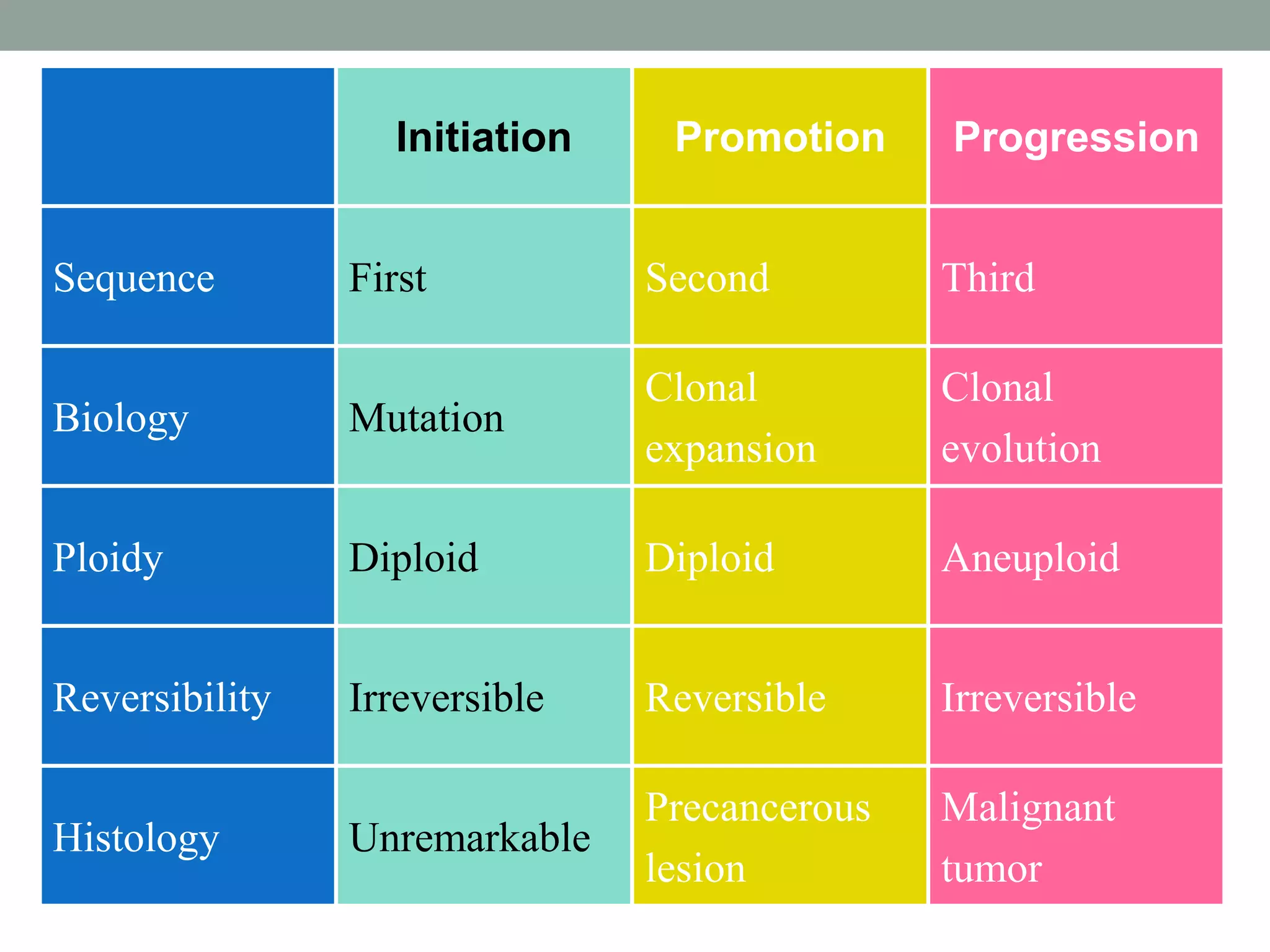 | | Initiation | Promotion | Progression |
|---|---|---|---|
| Sequence | First | Second | Third |
| Biology | Mutation | Clonal expansion | Clonal evolution |
| Ploidy | Diploid | Diploid | Aneuploid |
| Reversibility | Irreversible | Reversible | Irreversible |
| Histology | Unremarkable | Precancerous lesion | Malignant tumor |